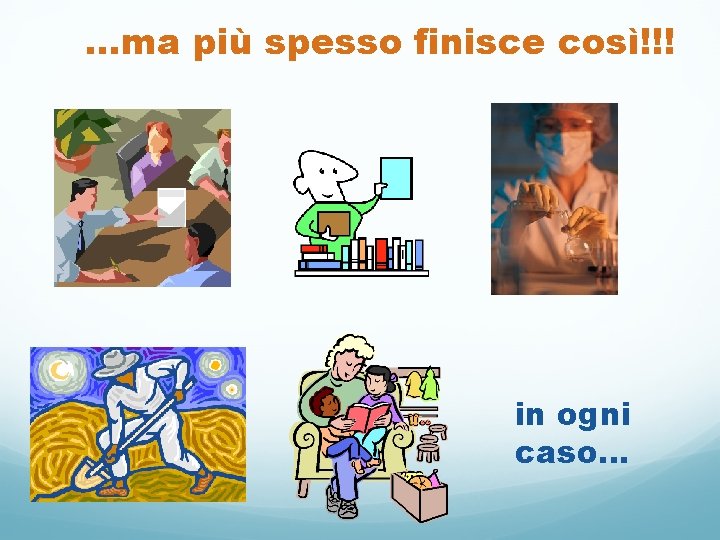 ...ma più spesso finisce così!!!

in ogni caso...